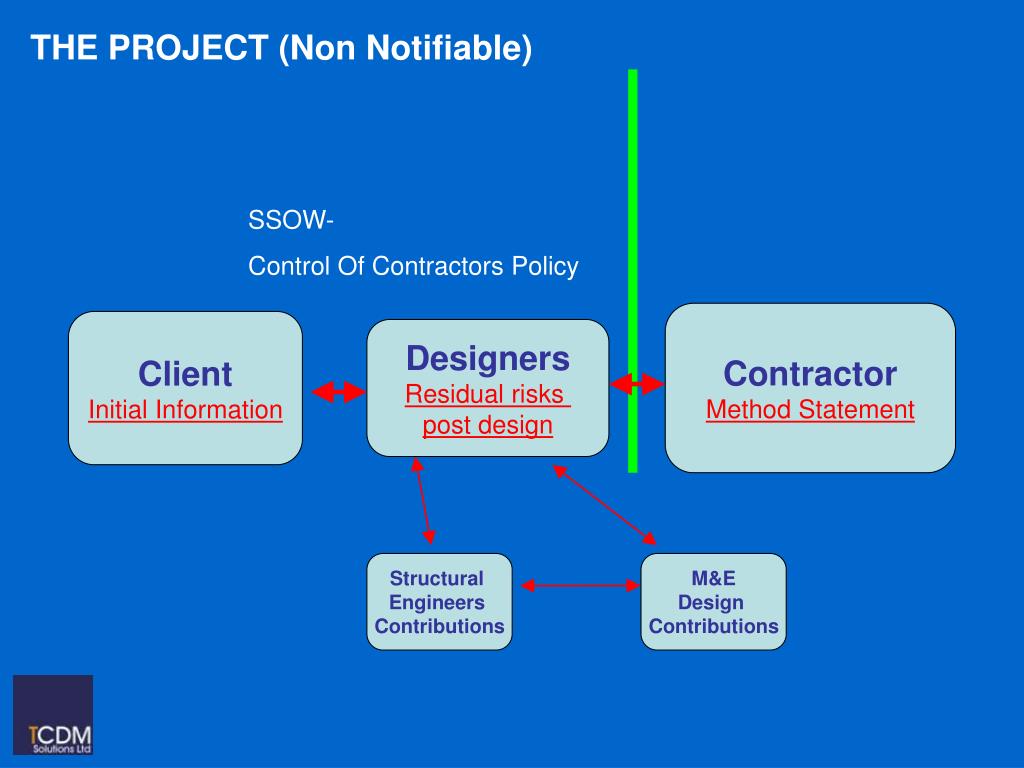 THE PROJECT (Non Notifiable)

SSOW-

Control Of Contractors Policy

Client
Initial Information

Designers
Residual risks post design

Contractor
Method Statement

Structural Engineers Contributions

M&E Design Contributions

TCDM Solutions Ltd